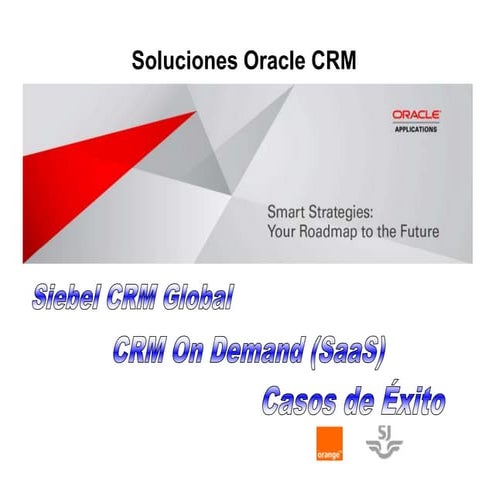 Soluciones Oracle CRM

ORACLE
APPLICATIONS

Smart Strategies:
Your Roadmap to the Future

Siebel CRM Global

CRM On Demand (SaaS)

Casos de Éxito

orange

SJ